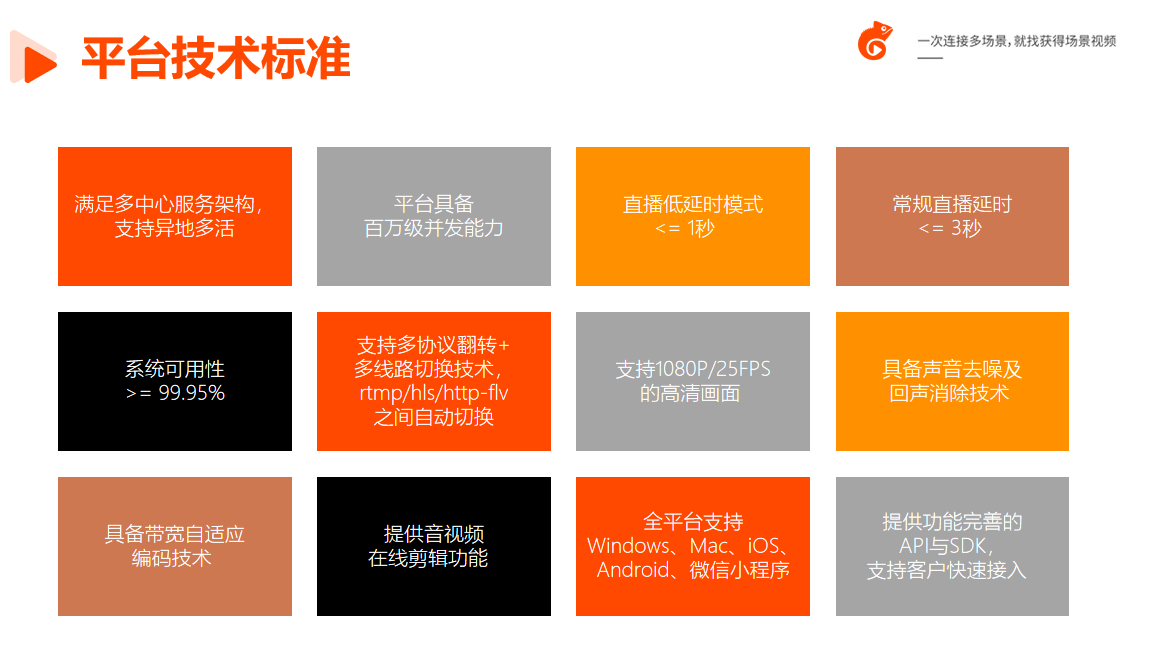 平台技术标准

一次连接多场景，就找获得场景视频

满足多中心服务架构，支持异地多活

平台具备百万级并发能力

直播低延时模式 <= 1秒

常规直播延时 <= 3秒

系统可用性 >= 99.95%

支持多协议翻转+多线路切换技术，rtmp/hls/http-flv之间自动切换

支持1080P/25FPS的高清画面

具备声音去噪及回声消除技术

具备带宽自适应编码技术

提供音视频在线剪辑功能

全平台支持 Windows、Mac、iOS、Android、微信小程序

提供功能完善的API与SDK，支持客户快速接入